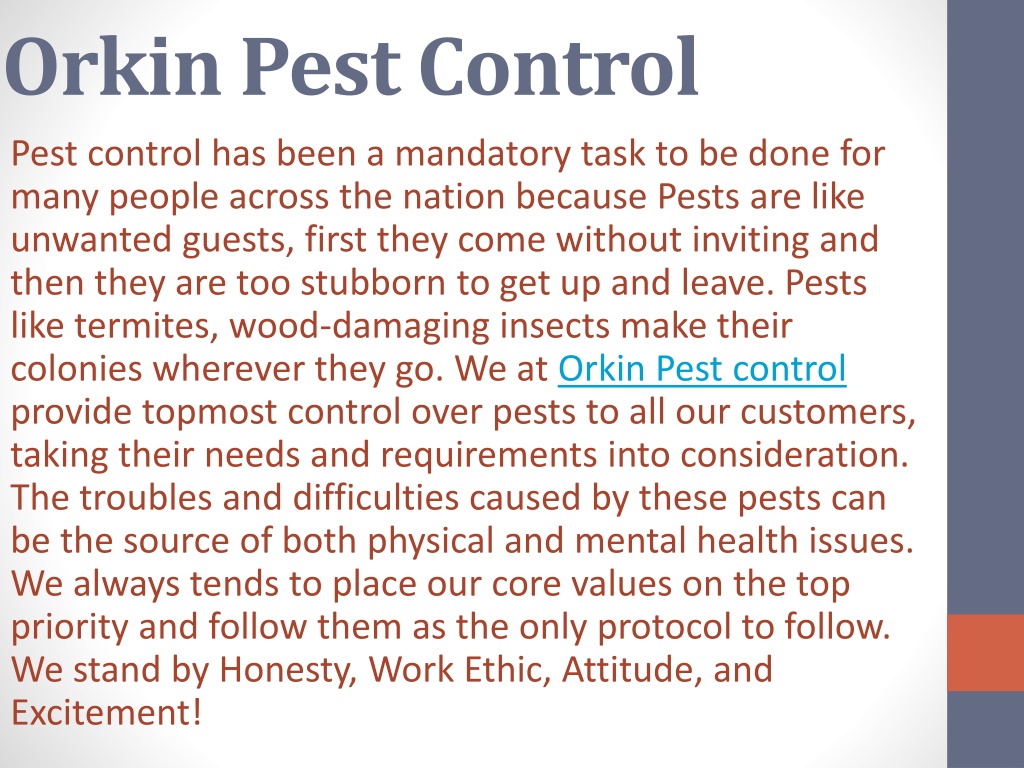 Orkin Pest Control

Pest control has been a mandatory task to be done for many people across the nation because Pests are like unwanted guests, first they come without inviting and then they are too stubborn to get up and leave. Pests like termites, wood-damaging insects make their colonies wherever they go. We at Orkin Pest control provide topmost control over pests to all our customers, taking their needs and requirements into consideration. The troubles and difficulties caused by these pests can be the source of both physical and mental health issues. We always tends to place our core values on the top priority and follow them as the only protocol to follow. We stand by Honesty, Work Ethic, Attitude, and Excitement!